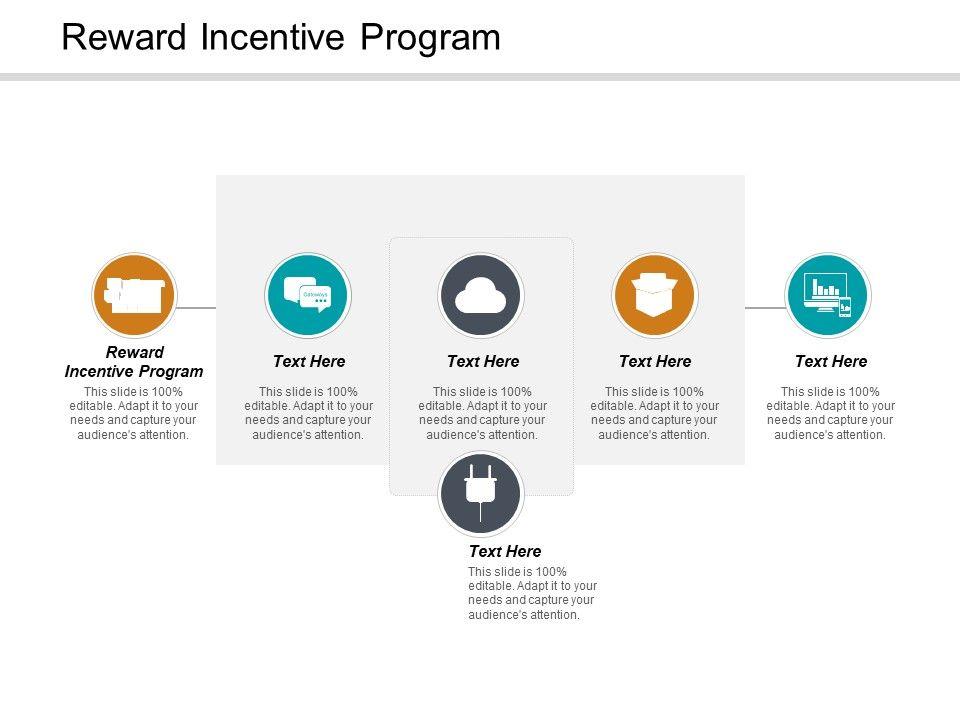 Reward Incentive Program

Reward Incentive Program
This slide is 100% editable. Adapt it to your needs and capture your audience's attention.

Text Here
This slide is 100% editable. Adapt it to your needs and capture your audience's attention.

Text Here
This slide is 100% editable. Adapt it to your needs and capture your audience's attention.

Text Here
This slide is 100% editable. Adapt it to your needs and capture your audience's attention.

Text Here
This slide is 100% editable. Adapt it to your needs and capture your audience's attention.

Text Here
This slide is 100% editable. Adapt it to your needs and capture your audience's attention.